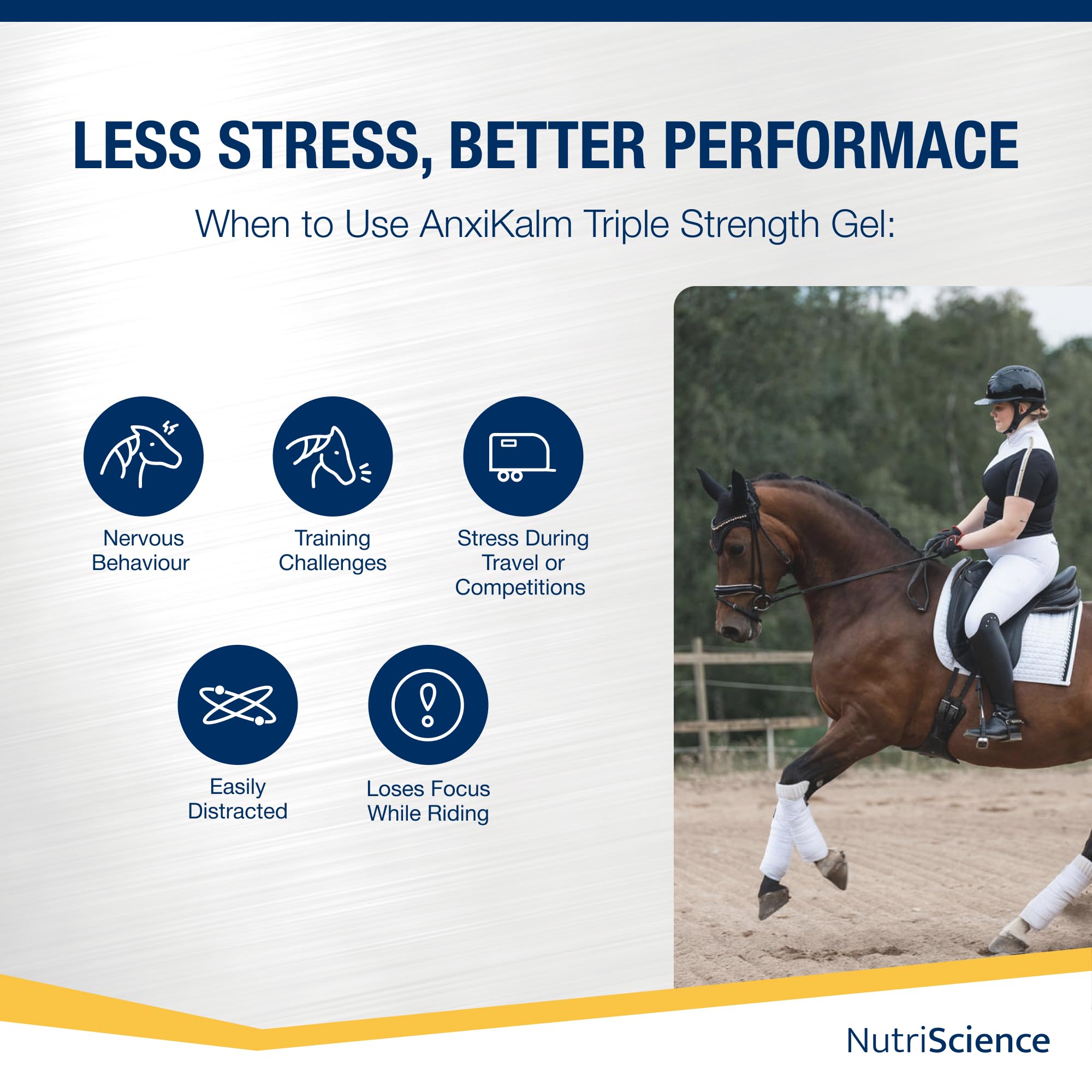 LESS STRESS, BETTER PERFORMACE

When to Use AnxiKalm Triple Strength Gel:

Nervous Behaviour

Training Challenges

Stress During Travel or Competitions

Easily Distracted

Loses Focus While Riding

NutriScience